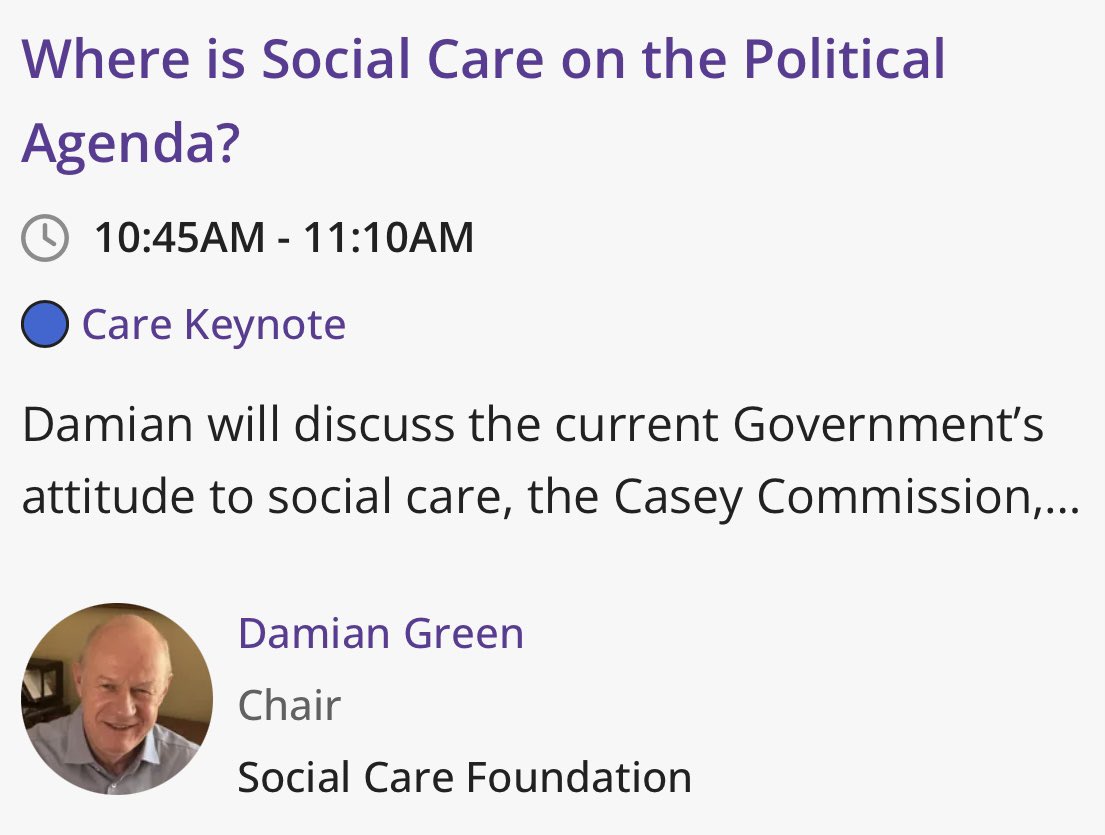 Where is Social Care on the Political Agenda?

10:45AM - 11:10AM

Care Keynote

Damian will discuss the current Government's attitude to social care, the Casey Commission,...

Damian Green

Chair

Social Care Foundation